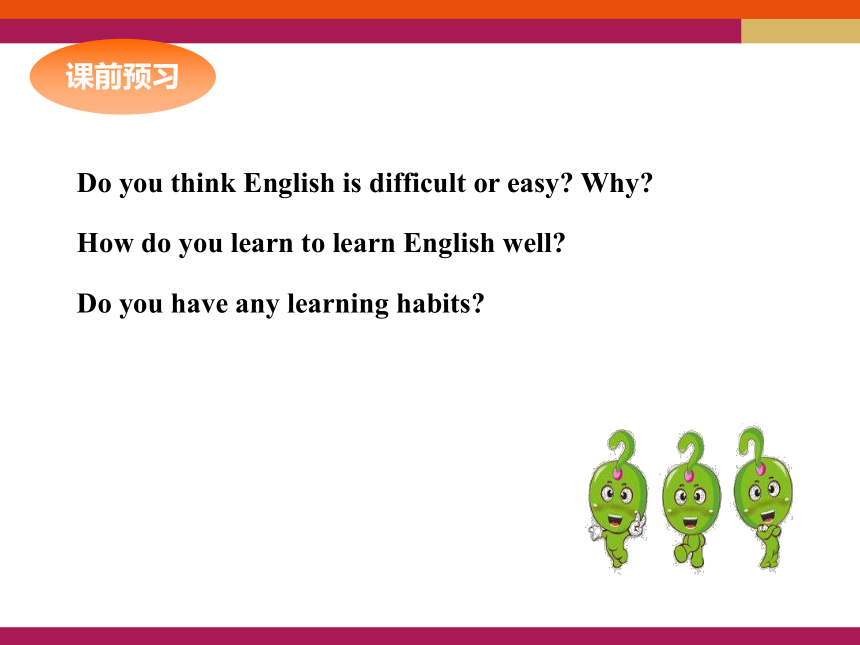 课前预习

Do you think English is difficult or easy? Why?

How do you learn to learn English well?

Do you have any learning habits?